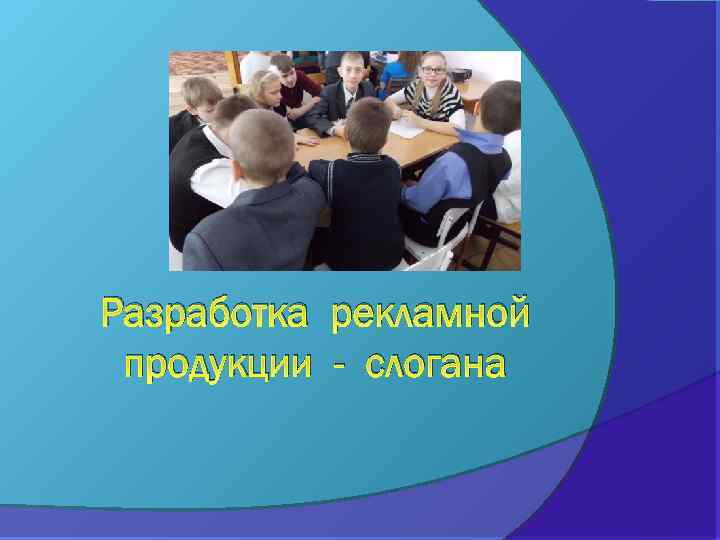 Разработка рекламной продукции - слогана